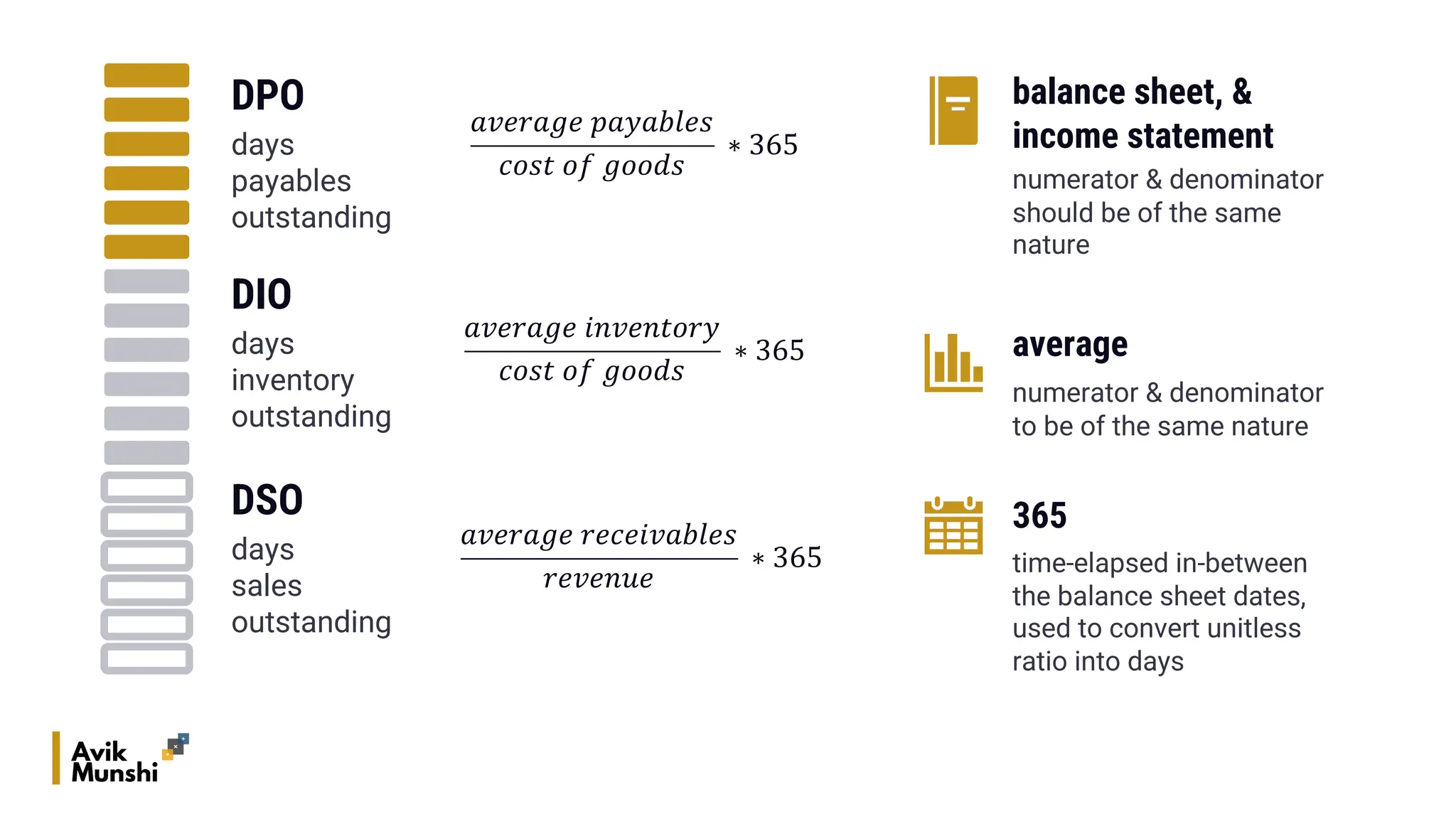 DPO

days payables outstanding

$\frac{average\ payables}{cost\ of\ goods} * 365$

DIO

days inventory outstanding

$\frac{average\ inventory}{cost\ of\ goods} * 365$

DSO

days sales outstanding

$\frac{average\ receivables}{revenue} * 365$

balance sheet, & income statement

numerator & denominator should be of the same nature

average

numerator & denominator to be of the same nature

365

time-elapsed in-between the balance sheet dates, used to convert unitless ratio into days

Avik Munshi